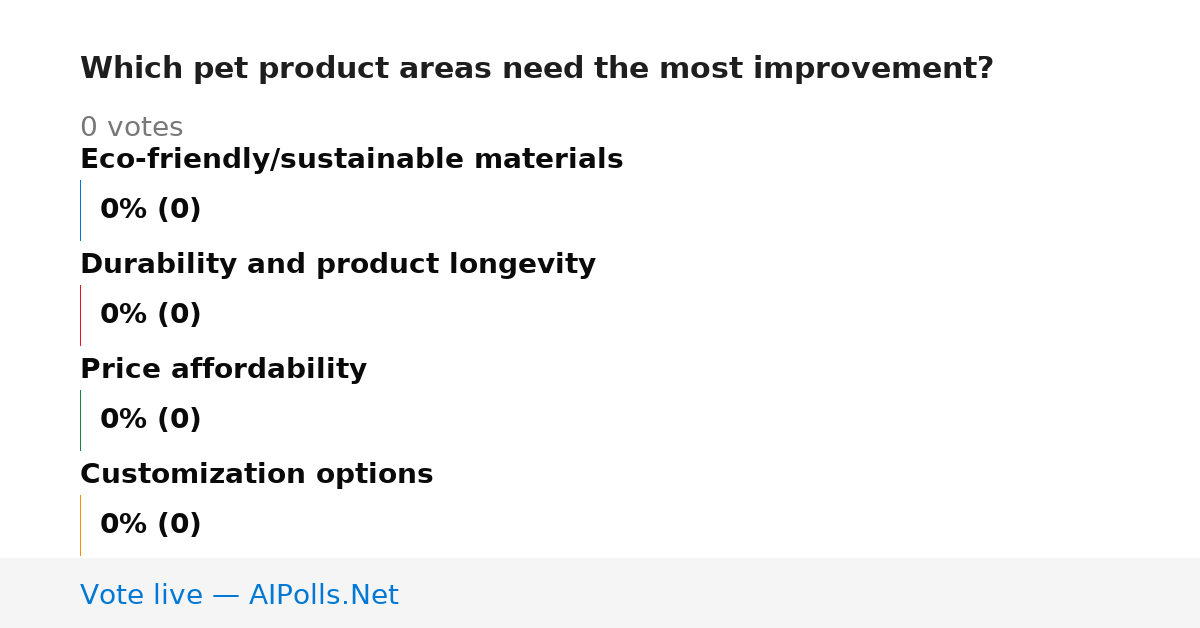 Which pet product areas need the most improvement?

0 votes

Eco-friendly/sustainable materials

0% (0)

Durability and product longevity

0% (0)

Price affordability

0% (0)

Customization options

0% (0)

Vote live — AIPolls.Net